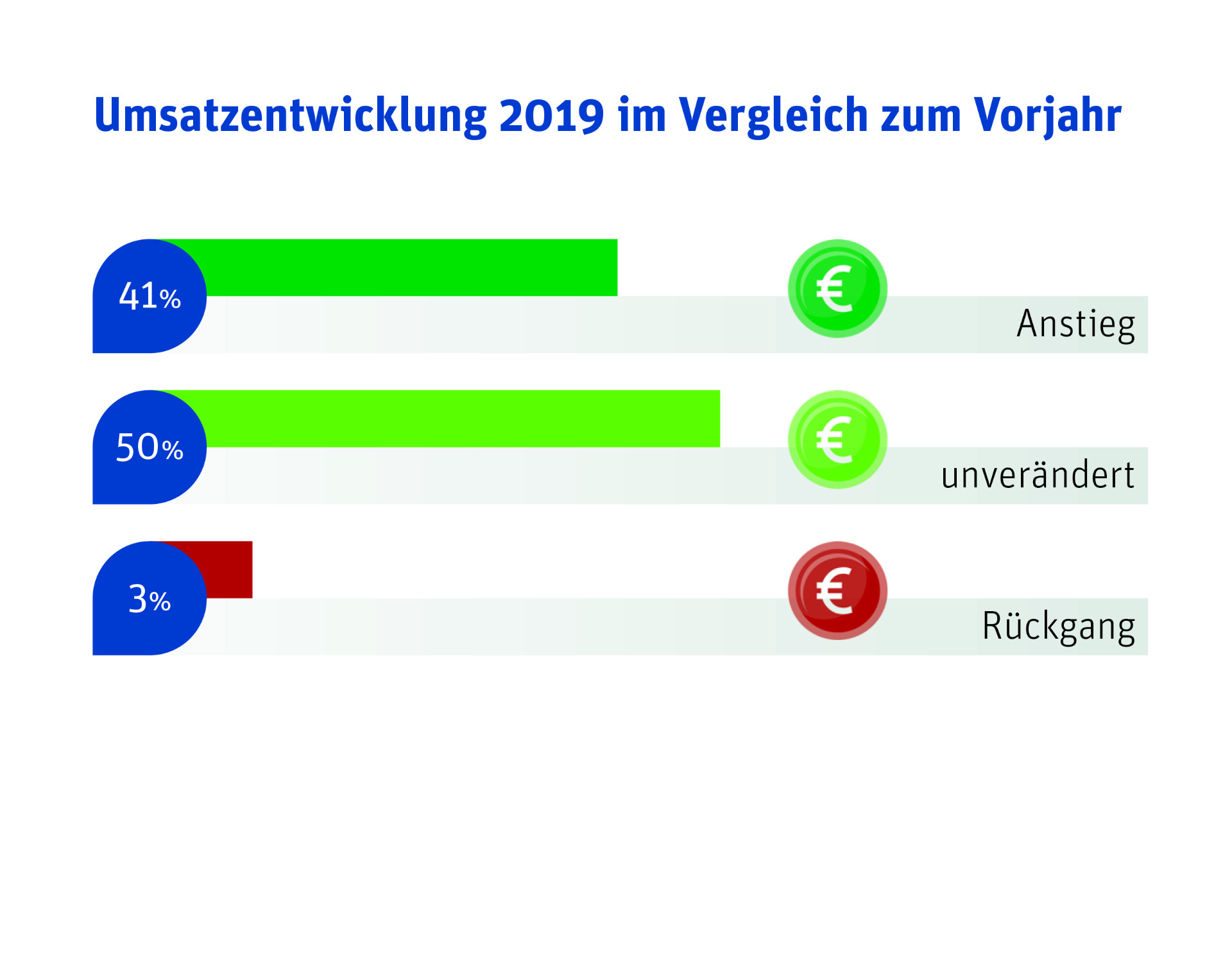 Umsatzentwicklung 2019 im Vergleich zum Vorjahr

41%

€

Anstieg

50%

€

unverändert

3%

€

Rückgang